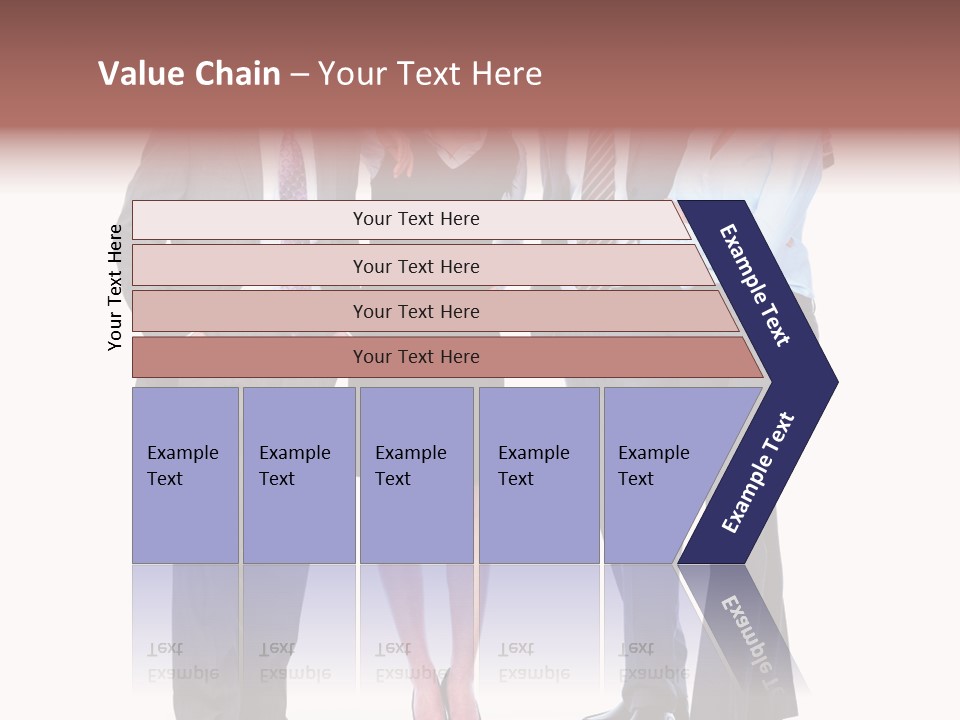 Value Chain – Your Text Here

Your Text Here

Your Text Here

Your Text Here

Your Text Here

Your Text Here

Example Text

Example Text

Example Text

Example Text

Example Text

Example Text

Example Text